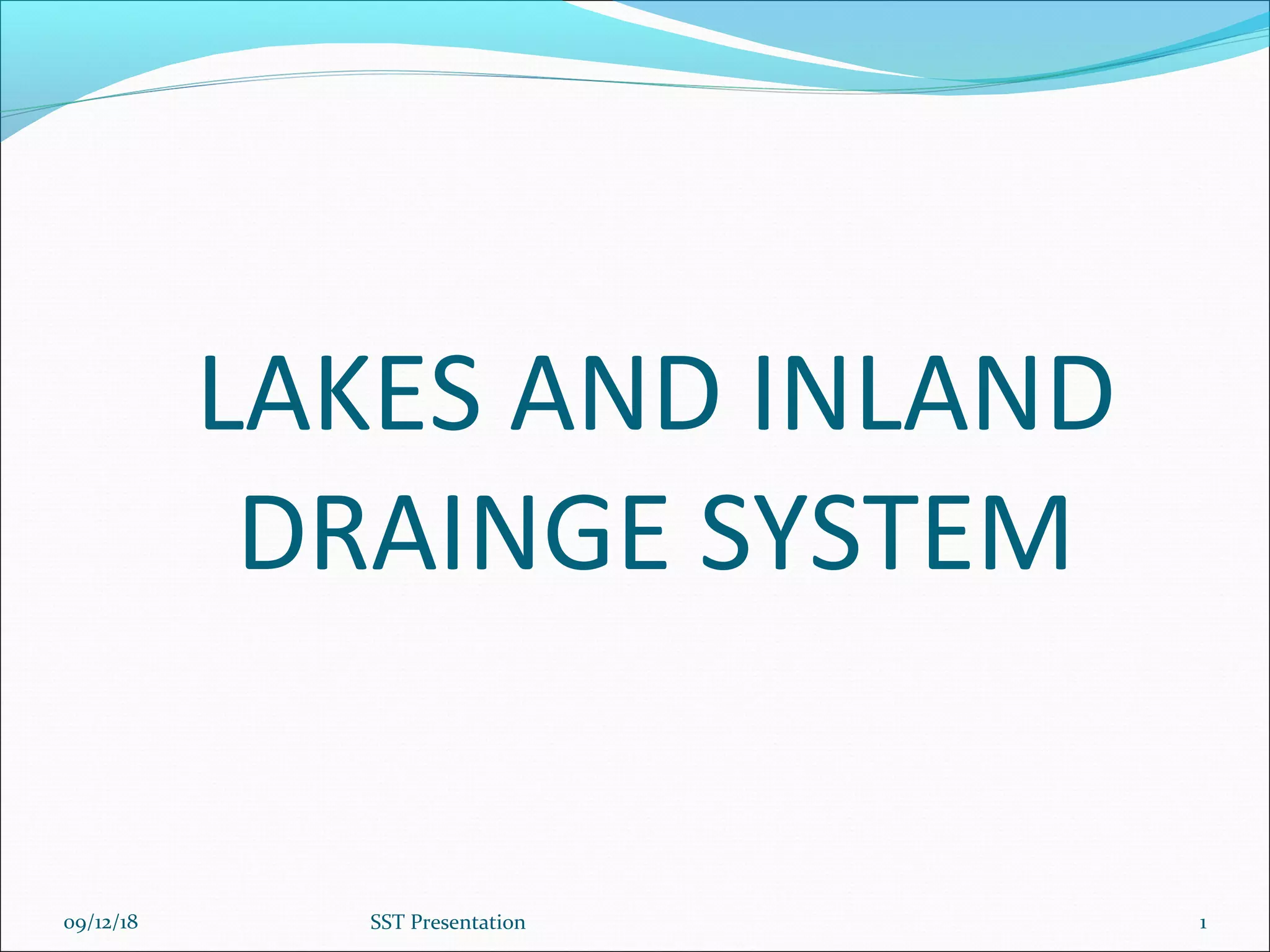 LAKES AND INLAND DRAINGE SYSTEM

09/12/18 SST Presentation 1